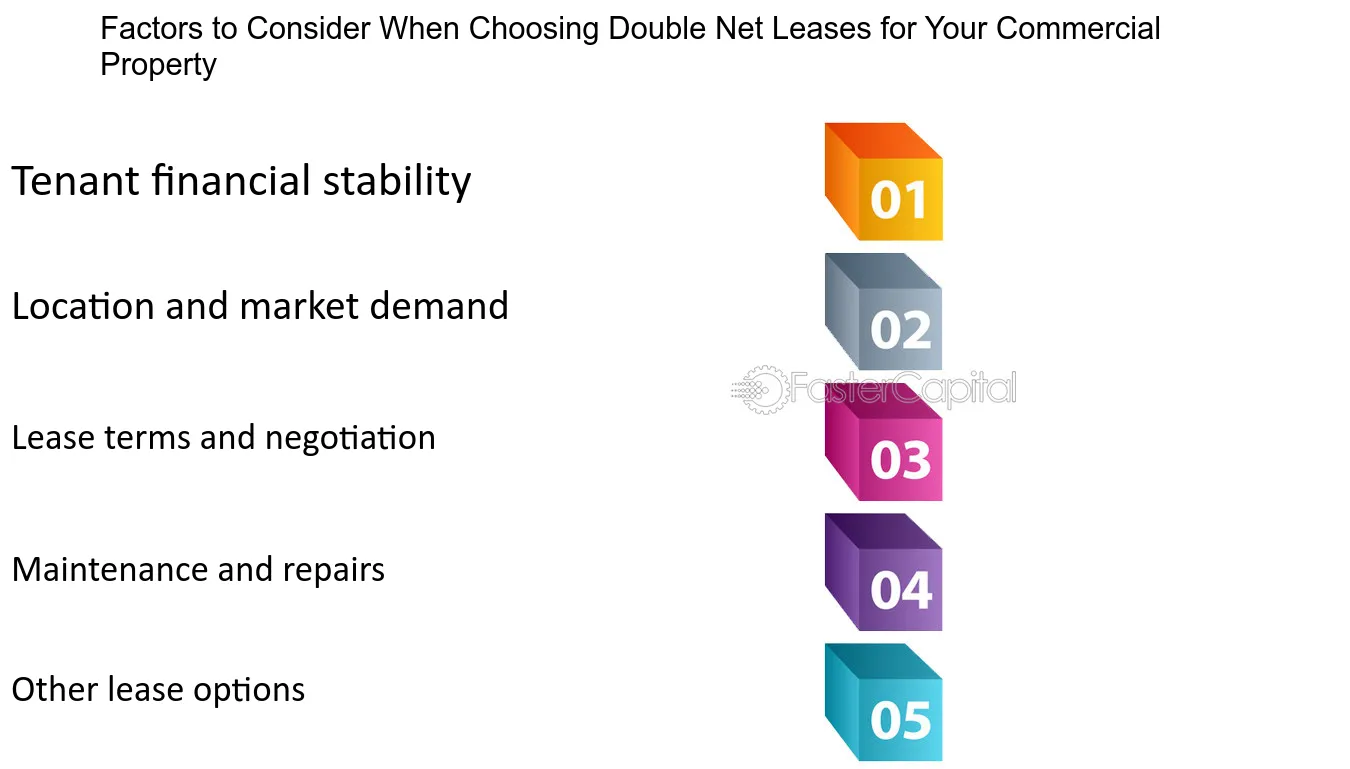 Factors to Consider When Choosing Double Net Leases for Your Commercial Property

Tenant financial stability

01

Location and market demand

02

FasterCapital

Lease terms and negotiation

03

Maintenance and repairs

04

Other lease options

05